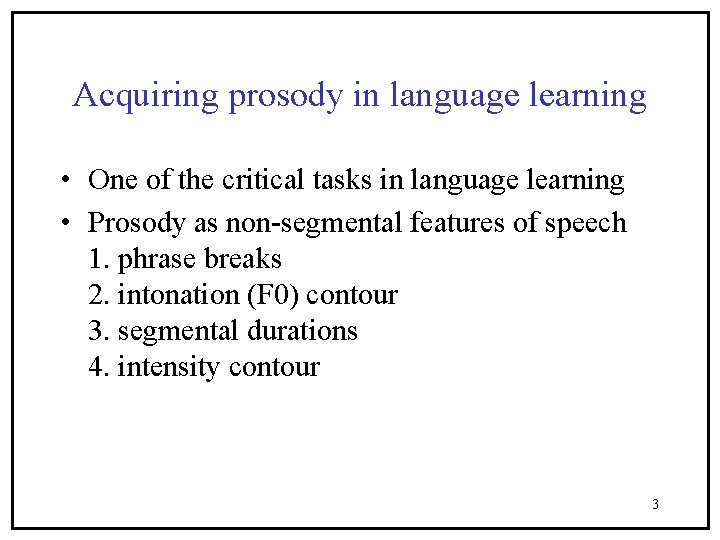 Acquiring prosody in language learning

• One of the critical tasks in language learning
• Prosody as non-segmental features of speech
1. phrase breaks
2. intonation (F0) contour
3. segmental durations
4. intensity contour

3